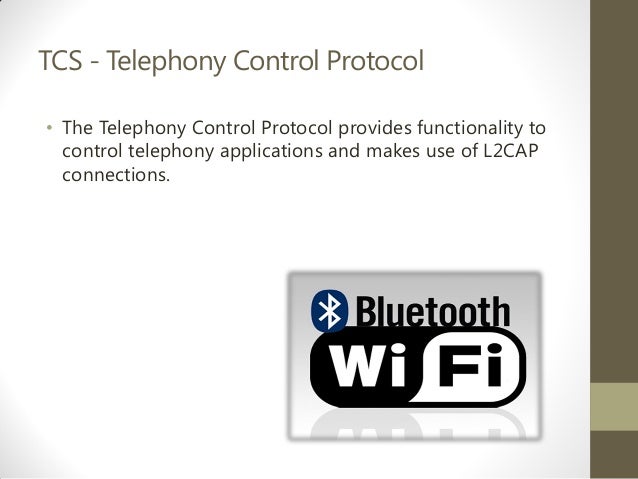 TCS - Telephony Control Protocol

• The Telephony Control Protocol provides functionality to control telephony applications and makes use of L2CAP connections.

Bluetooth

Wi Fi